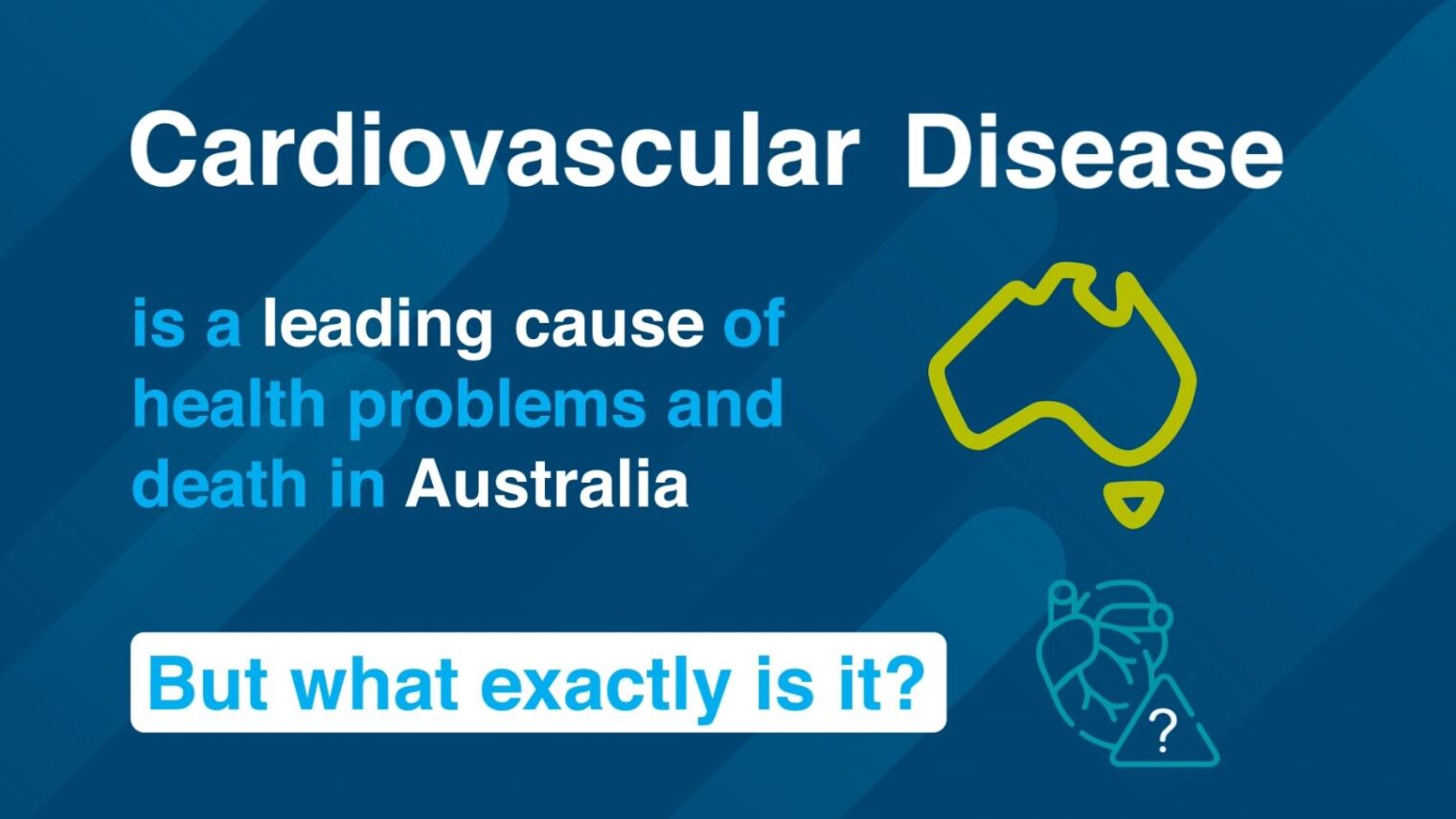 Cardiovascular Disease

is a leading cause of health problems and death in Australia

But what exactly is it?

?